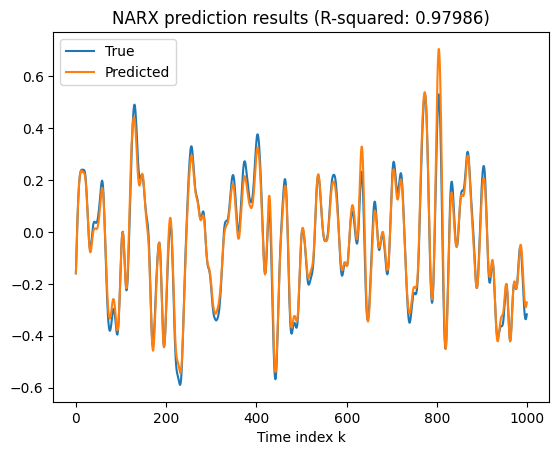 NARX prediction results (R-squared: 0.97986)

True
Predicted

0.6
0.4
0.2
0.0
−0.2
−0.4
−0.6

0
200
400
600
800
1000

Time index k